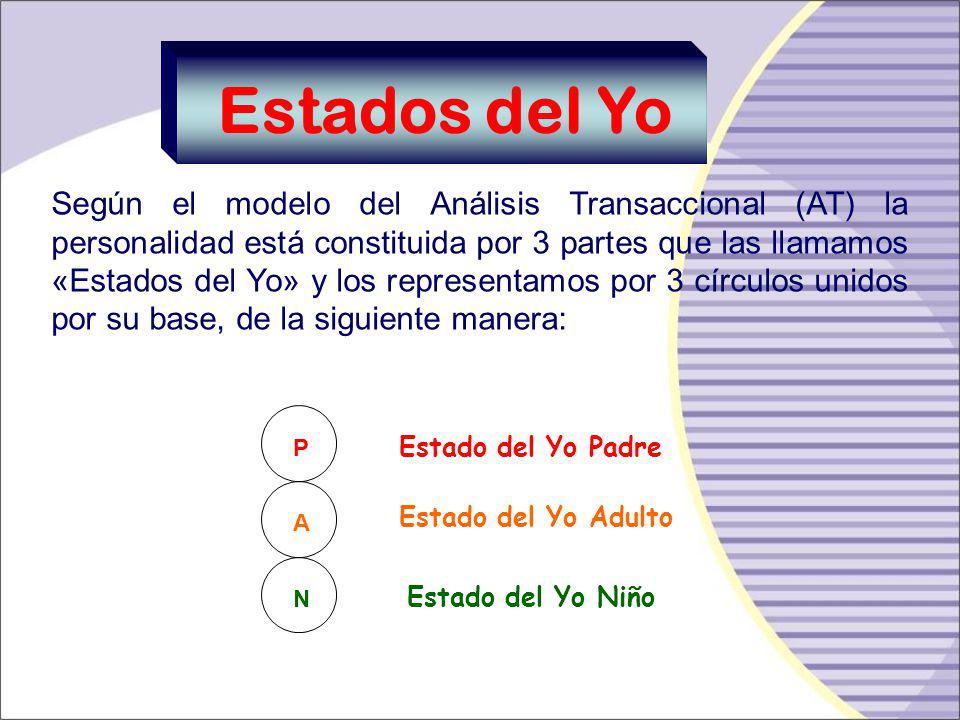 Estados del Yo

Según el modelo del Análisis Transaccional (AT) la personalidad está constituida por 3 partes que las llamamos «Estados del Yo» y los representamos por 3 círculos unidos por su base, de la siguiente manera:

P
Estado del Yo Padre

A
Estado del Yo Adulto

N
Estado del Yo Niño